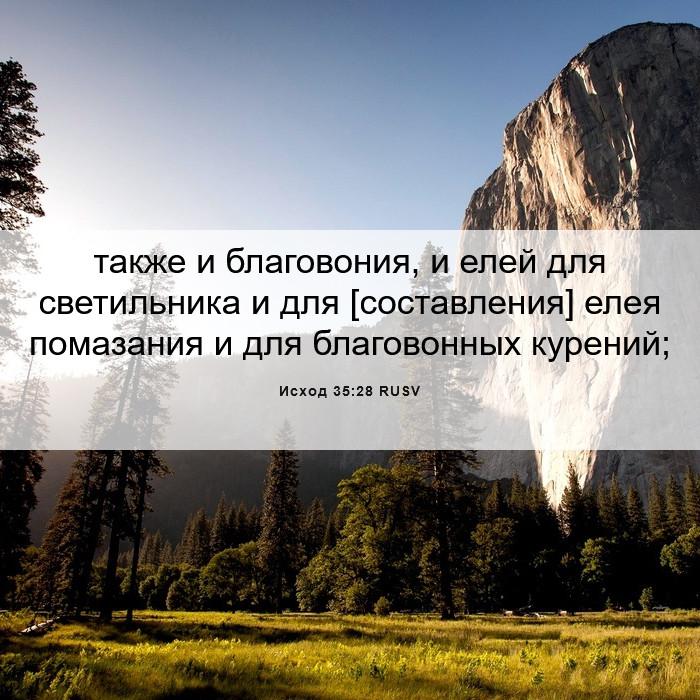 также и благовония, и елей для светильника и для [составления] елея помазания и для благовонных курений;

Исход 35:28 RUSV